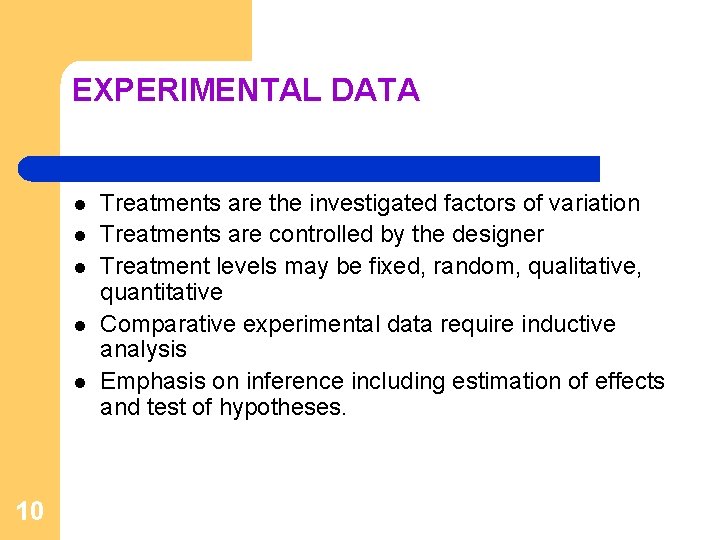 EXPERIMENTAL DATA

- Treatments are the investigated factors of variation
- Treatments are controlled by the designer
- Treatment levels may be fixed, random, qualitative, quantitative
- Comparative experimental data require inductive analysis
- Emphasis on inference including estimation of effects and test of hypotheses.

10